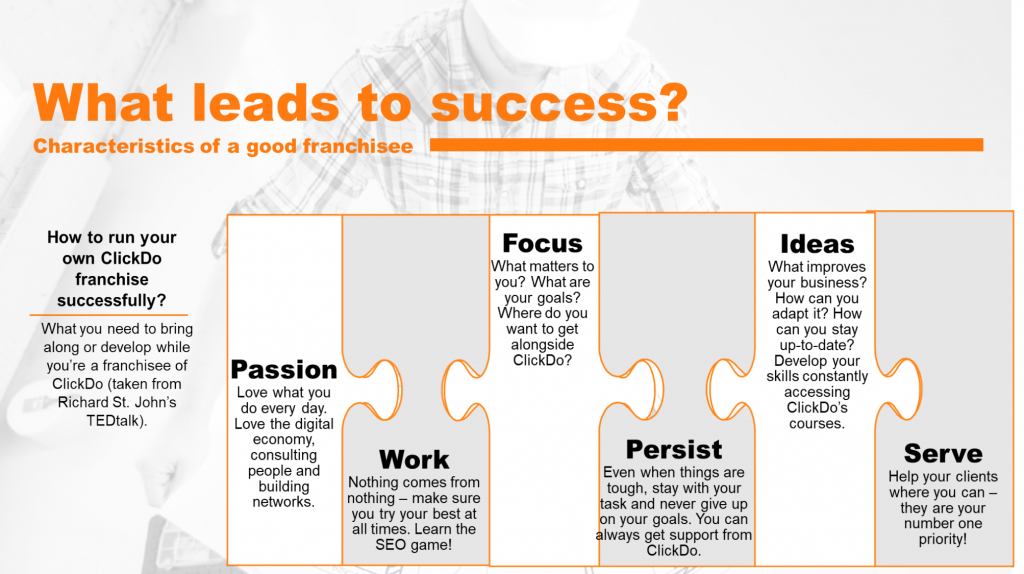 What leads to success?
Characteristics of a good franchisee

How to run your own ClickDo franchise successfully?

What you need to bring along or develop while you're a franchisee of ClickDo (taken from Richard St. John's TEDtalk).

Passion
Love what you do every day. Love the digital economy, consulting people and building networks.

Work
Nothing comes from nothing – make sure you try your best at all times. Learn the SEO game!

Focus
What matters to you? What are your goals? Where do you want to get alongside ClickDo?

Persist
Even when things are tough, stay with your task and never give up on your goals. You can always get support from ClickDo.

Ideas
What improves your business? How can you adapt it? How can you stay up-to-date? Develop your skills constantly accessing ClickDo's courses.

Serve
Help your clients where you can – they are your number one priority!